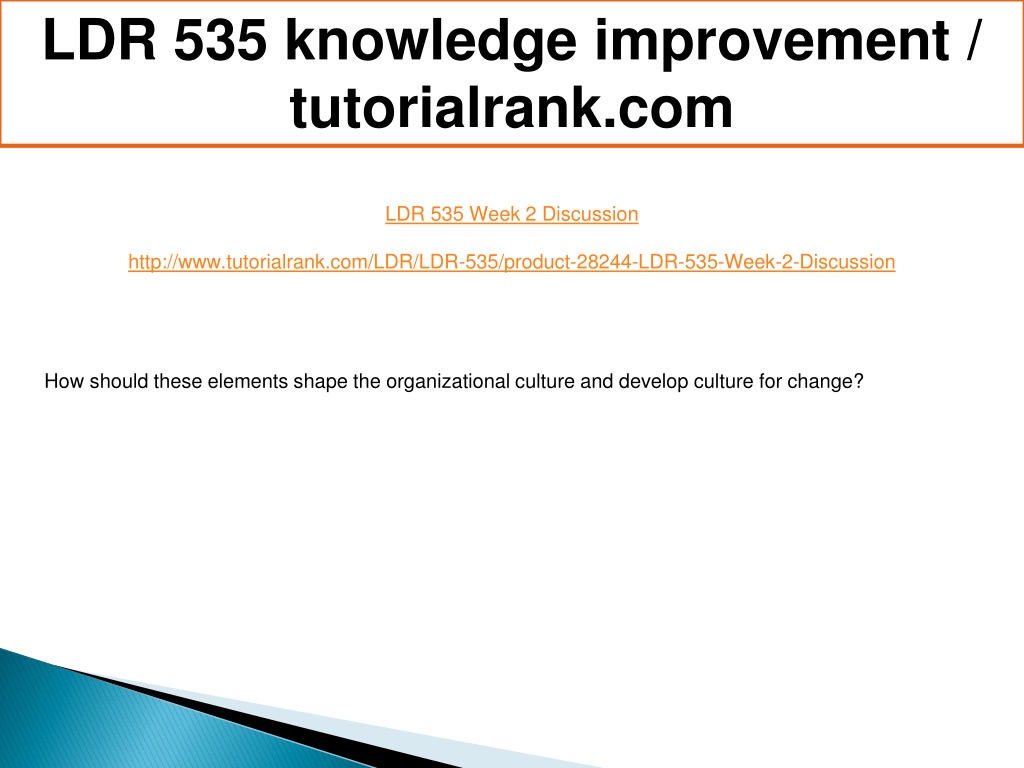 LDR 535 knowledge improvement / tutorialrank.com

LDR 535 Week 2 Discussion

http://www.tutorialrank.com/LDR/LDR-535/product-28244-LDR-535-Week-2-Discussion

How should these elements shape the organizational culture and develop culture for change?